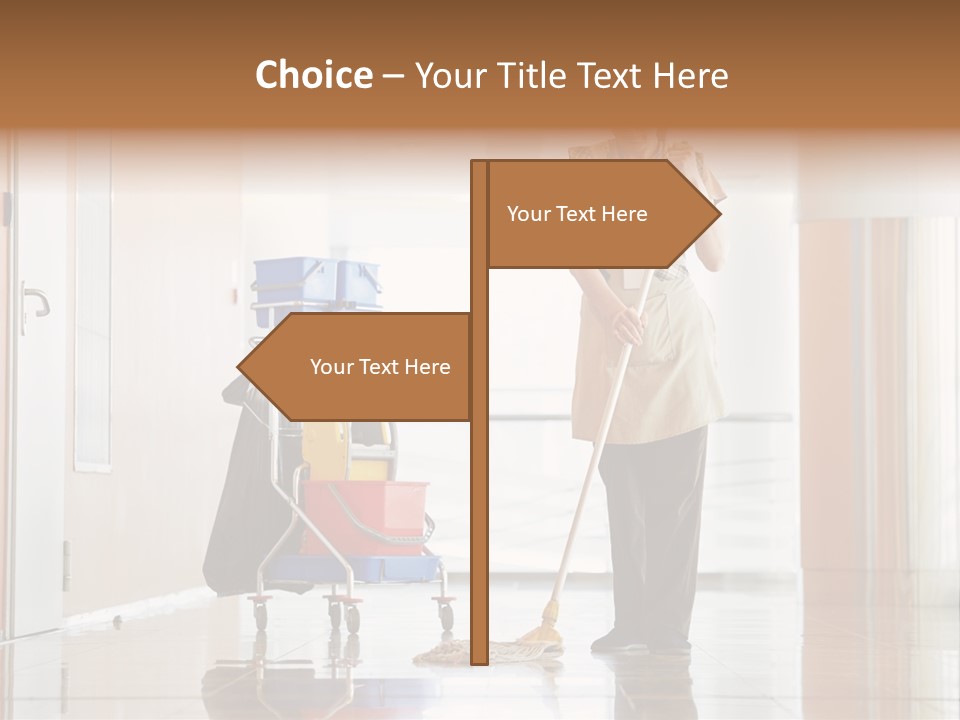 Choice – Your Title Text Here

Your Text Here

Your Text Here